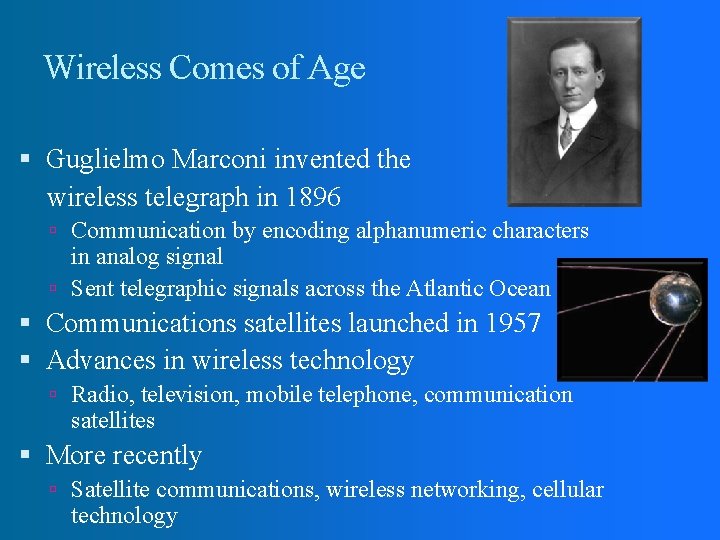 Wireless Comes of Age

▪ Guglielmo Marconi invented the wireless telegraph in 1896
  ▫ Communication by encoding alphanumeric characters in analog signal
  ▫ Sent telegraphic signals across the Atlantic Ocean
▪ Communications satellites launched in 1957
▪ Advances in wireless technology
  ▫ Radio, television, mobile telephone, communication satellites
▪ More recently
  ▫ Satellite communications, wireless networking, cellular technology